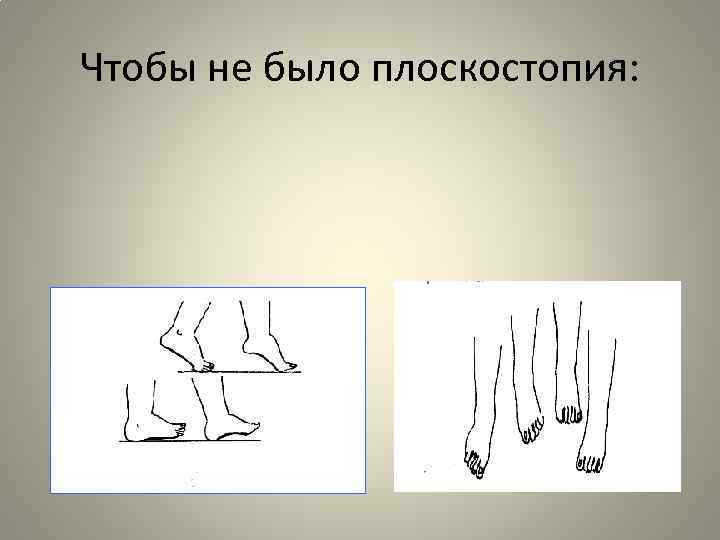 Чтобы не было плоскостопия: